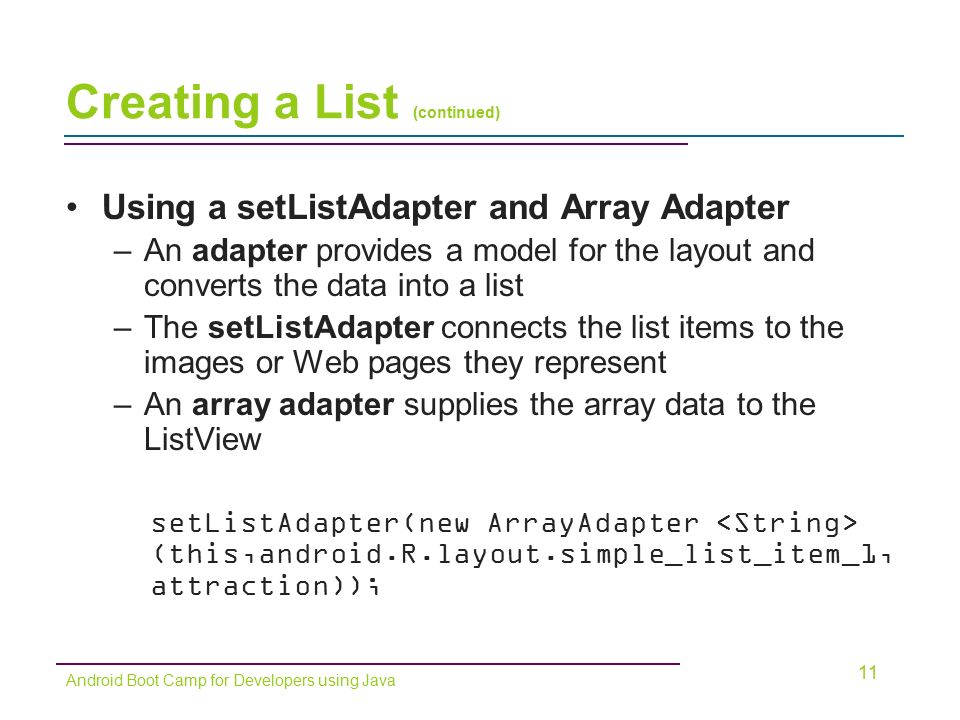 Creating a List (continued)

• Using a setListAdapter and Array Adapter
– An adapter provides a model for the layout and converts the data into a list
– The setListAdapter connects the list items to the images or Web pages they represent
– An array adapter supplies the array data to the ListView

setListAdapter(new ArrayAdapter <String> (this,android.R.layout.simple_list_item_1, attraction));

Android Boot Camp for Developers using Java

11